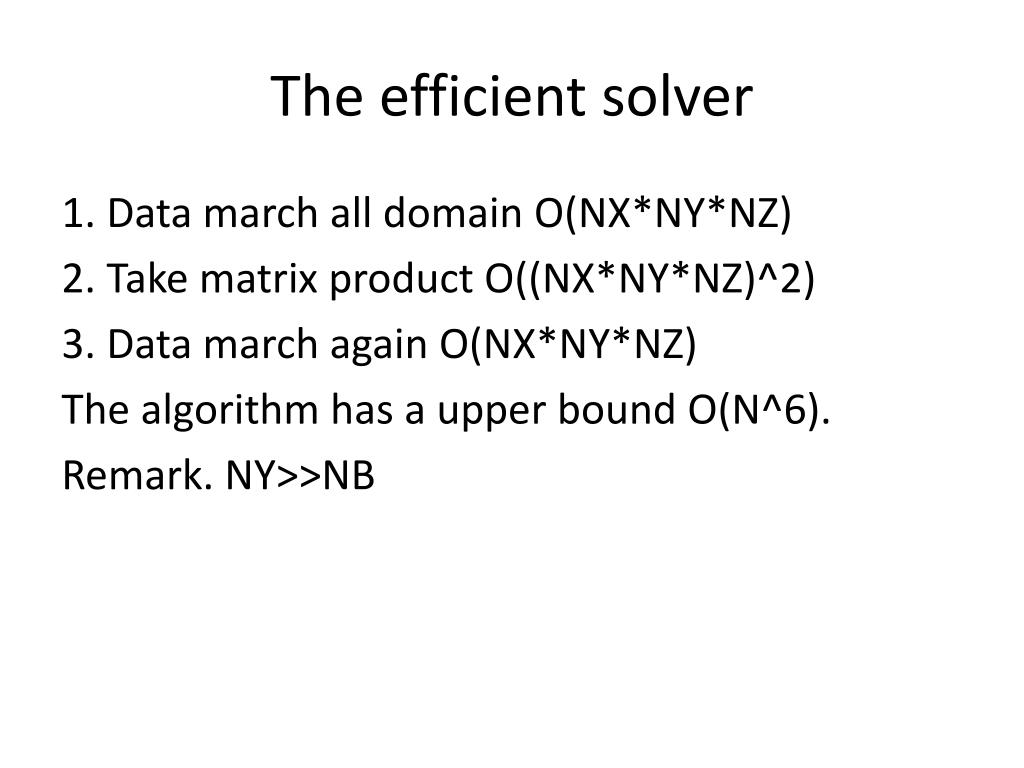 The efficient solver

1. Data march all domain O(NX*NY*NZ)

2. Take matrix product O((NX*NY*NZ)^2)

3. Data march again O(NX*NY*NZ)

The algorithm has a upper bound O(N^6).

Remark. NY>>NB